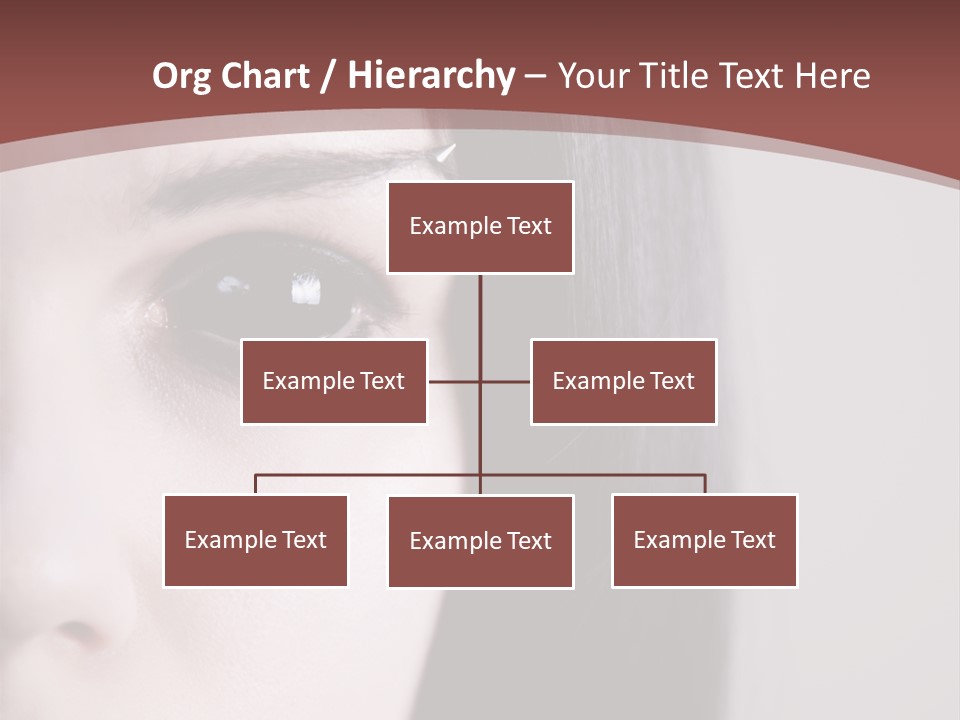 Org Chart / Hierarchy – Your Title Text Here

Example Text

Example Text

Example Text

Example Text

Example Text

Example Text